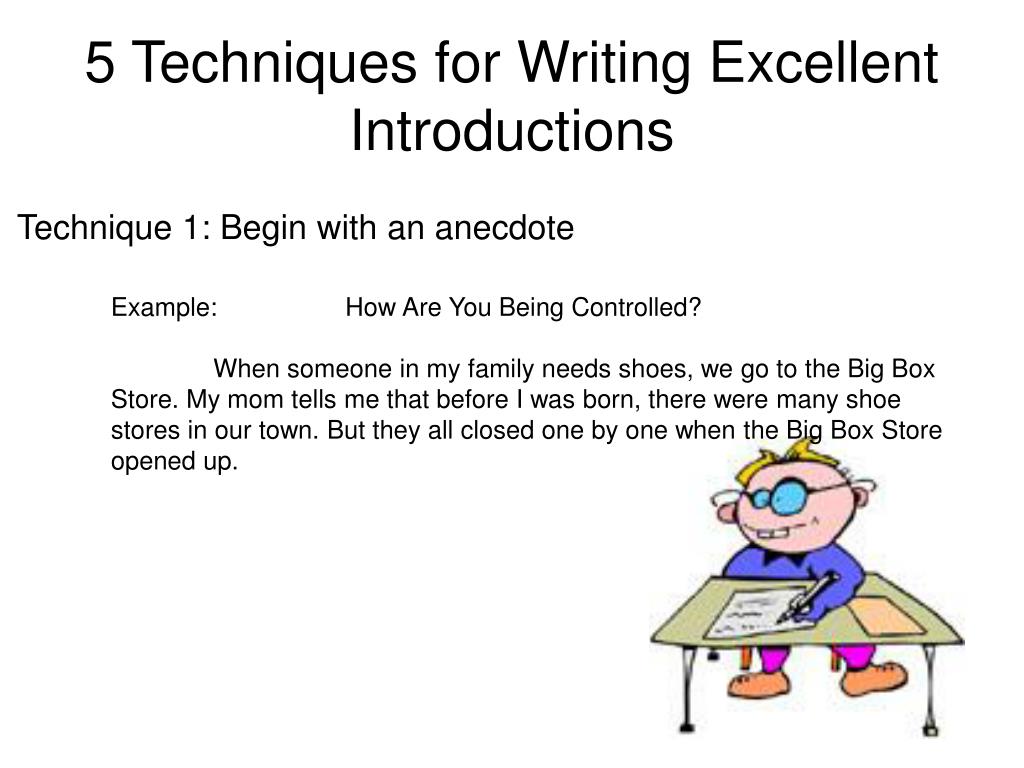 5 Techniques for Writing Excellent Introductions

Technique 1: Begin with an anecdote

Example: How Are You Being Controlled?

When someone in my family needs shoes, we go to the Big Box Store. My mom tells me that before I was born, there were many shoe stores in our town. But they all closed one by one when the Big Box Store opened up.